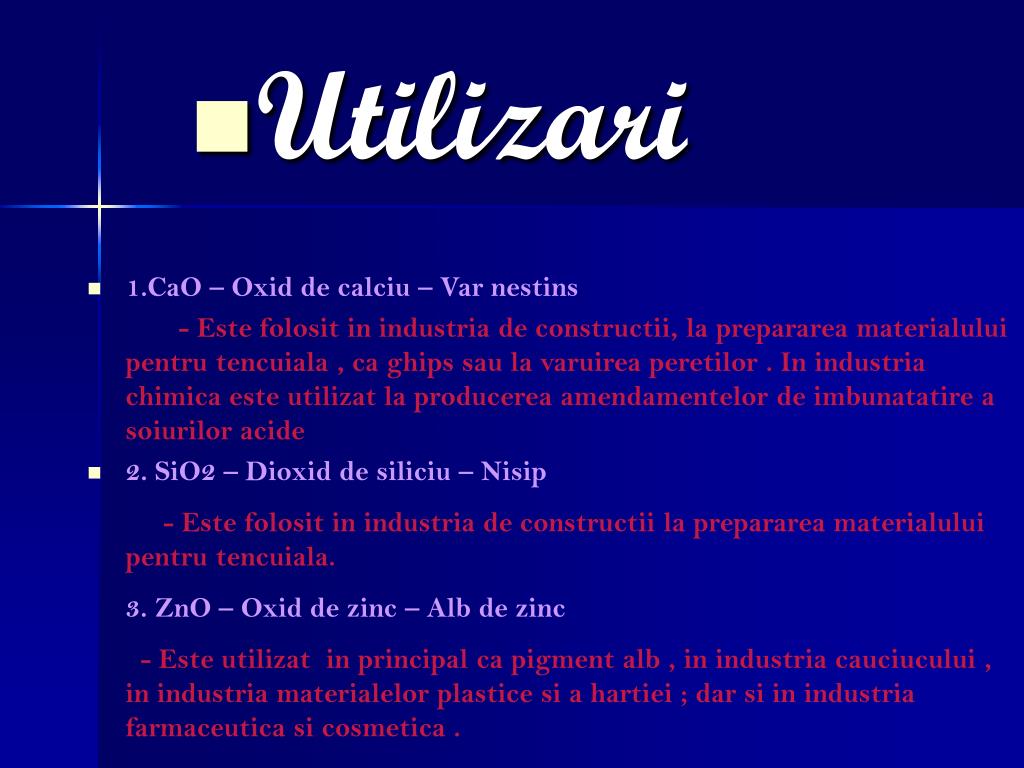 Utilizari

1.CaO – Oxid de calciu – Var nestins

- Este folosit in industria de constructii, la prepararea materialului pentru tencuiala , ca ghips sau la varuirea peretilor . In industria chimica este utilizat la producerea amendamentelor de imbunatatire a soiurilor acide

2. SiO2 – Dioxid de siliciu – Nisip

- Este folosit in industria de constructii la prepararea materialului pentru tencuiala.

3. ZnO – Oxid de zinc – Alb de zinc

- Este utilizat in principal ca pigment alb , in industria cauciucului , in industria materialelor plastice si a hartiei ; dar si in industria farmaceutica si cosmetica .